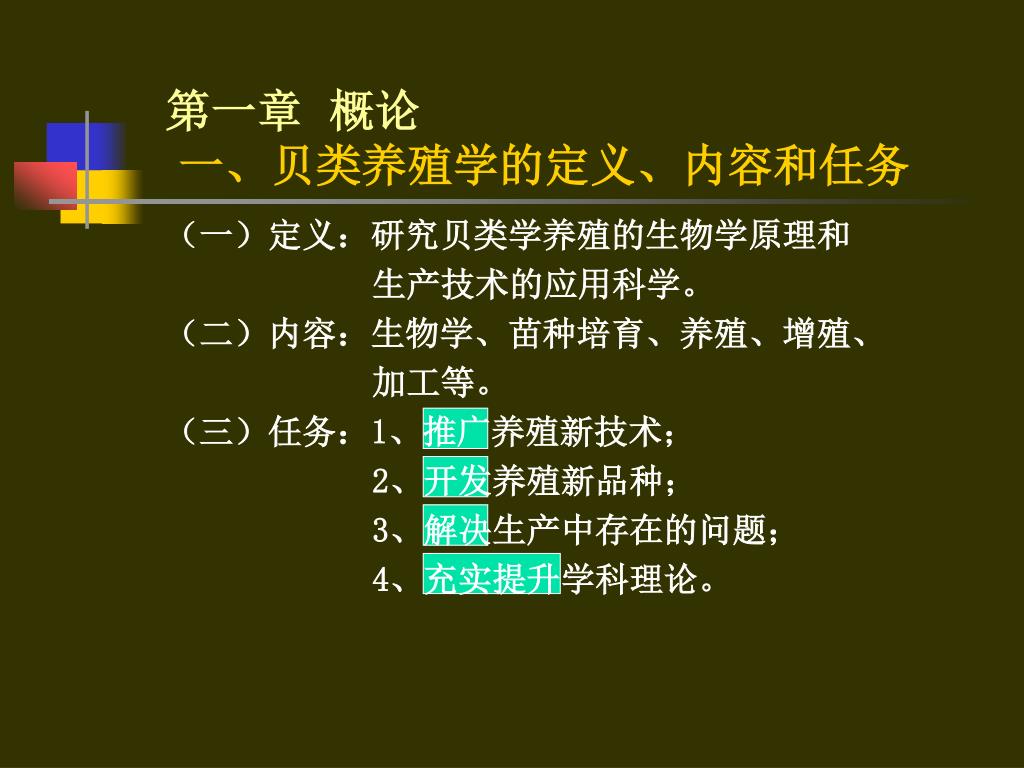 第一章 概论
一、贝类养殖学的定义、内容和任务

（一）定义：研究贝类学养殖的生物学原理和生产技术的应用科学。

（二）内容：生物学、苗种培育、养殖、增殖、加工等。

（三）任务：1、推广养殖新技术；
2、开发养殖新品种；
3、解决生产中存在的问题；
4、充实提升学科理论。